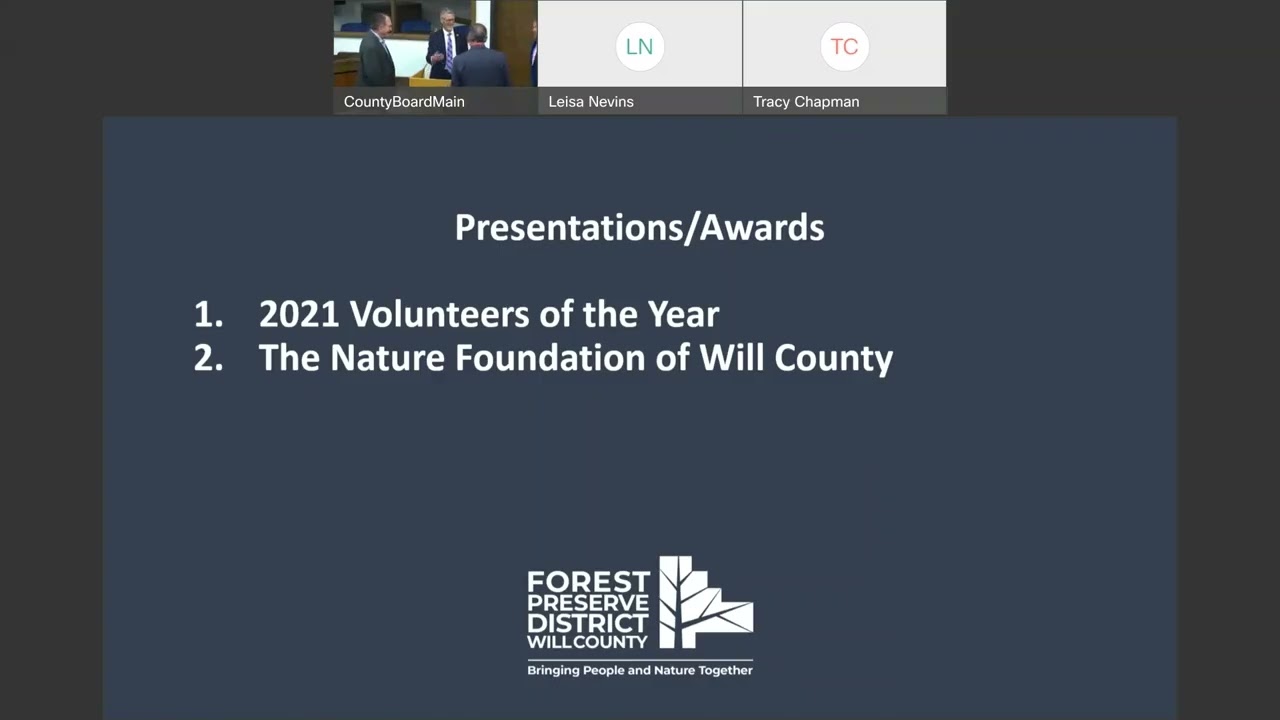 CountyBoardMain

LN
Leisa Nevins

TC
Tracy Chapman

Presentations/Awards

1. 2021 Volunteers of the Year
2. The Nature Foundation of Will County

FOREST PRESERVE DISTRICT WILL COUNTY
Bringing People and Nature Together